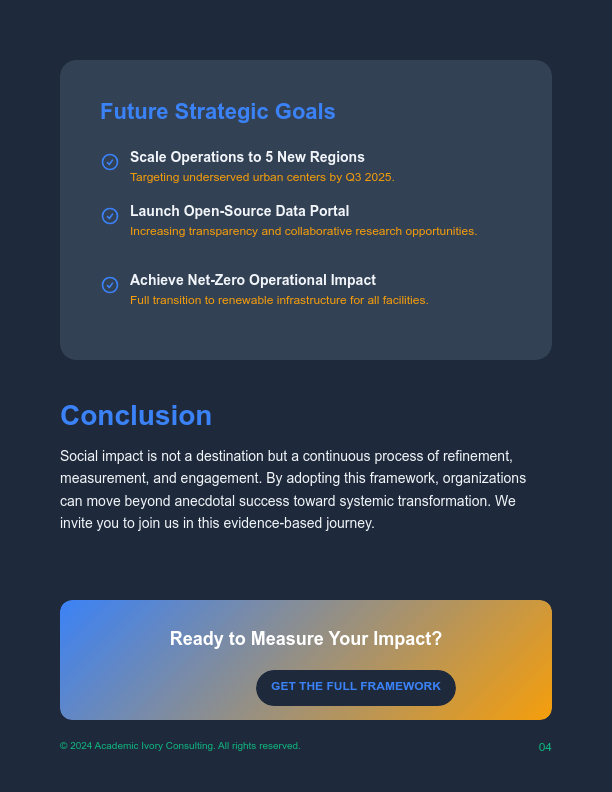 Future Strategic Goals

Scale Operations to 5 New Regions
Targeting underserved urban centers by Q3 2025.

Launch Open-Source Data Portal
Increasing transparency and collaborative research opportunities.

Achieve Net-Zero Operational Impact
Full transition to renewable infrastructure for all facilities.

Conclusion

Social impact is not a destination but a continuous process of refinement, measurement, and engagement. By adopting this framework, organizations can move beyond anecdotal success toward systemic transformation. We invite you to join us in this evidence-based journey.

Ready to Measure Your Impact?

GET THE FULL FRAMEWORK

© 2024 Academic Ivory Consulting. All rights reserved.

04